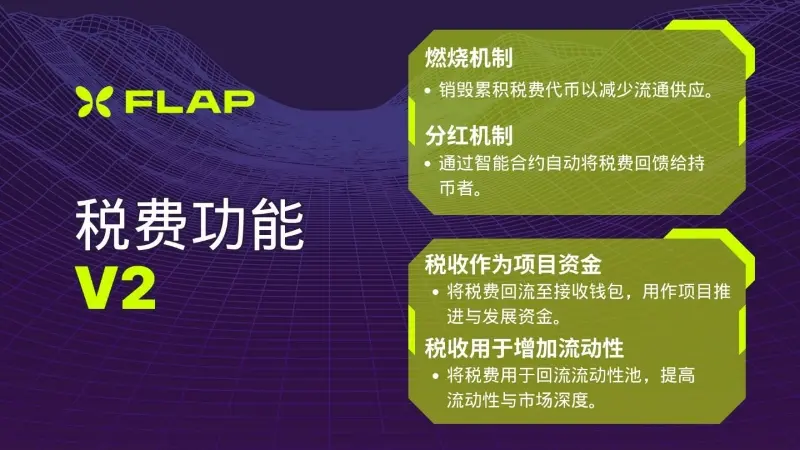 FLAP

税费功能
V2

燃烧机制
• 销毁累积税费代币以减少流通供应。

分红机制
• 通过智能合约自动将税费回馈给持币者。

税收作为项目资金
• 将税费回流至接收钱包，用作项目推进与发展资金。

税收用于增加流动性
• 将税费用于回流流动性池，提高流动性与市场深度。